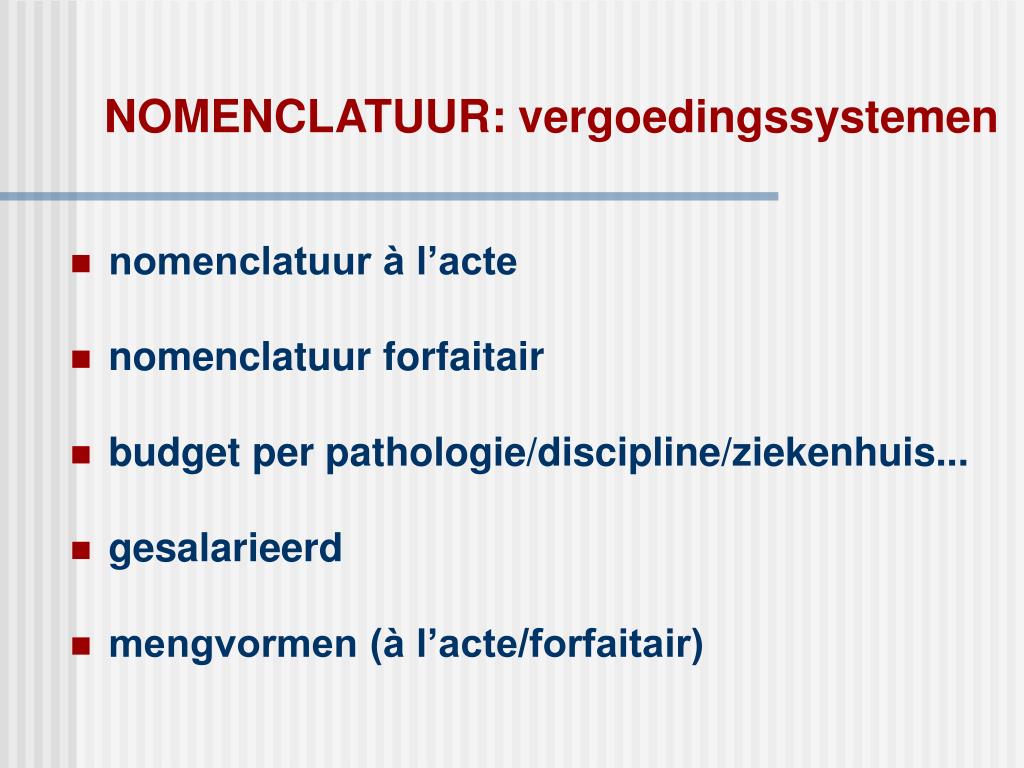 NOMENCLATUUR: vergoedingssystemen

- nomenclatuur à l’acte
- nomenclatuur forfaitair
- budget per pathologie/discipline/ziekenhuis...
- gesalarieerd
- mengvormen (à l’acte/forfaitair)